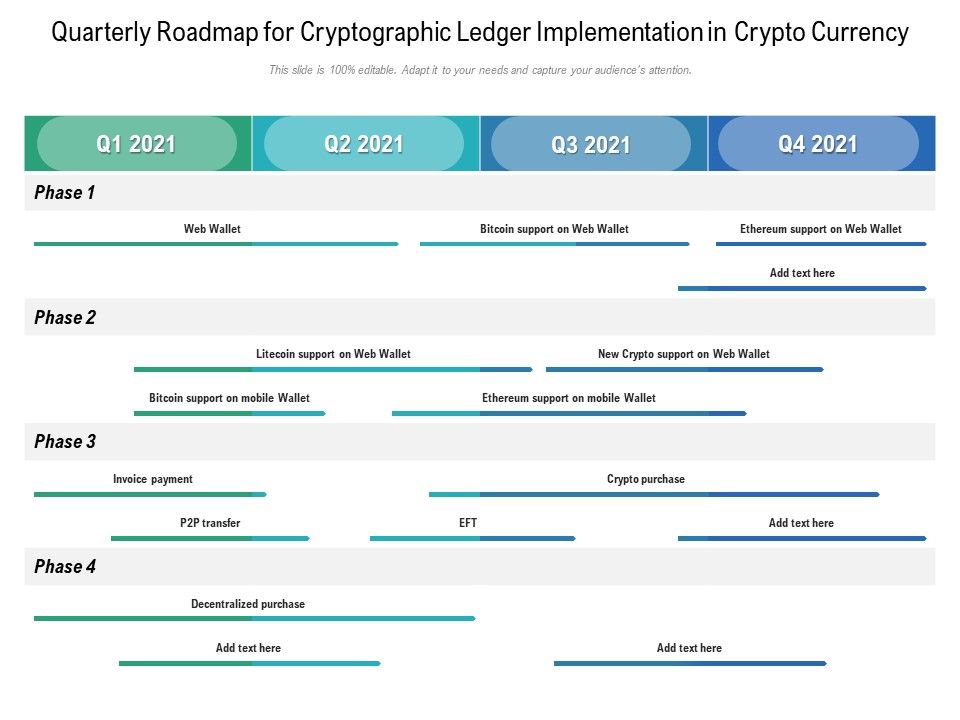 Quarterly Roadmap for Cryptographic Ledger Implementation in Crypto Currency

This slide is 100% editable. Adapt it to your needs and capture your audience's attention.

Q1 2021
Q2 2021
Q3 2021
Q4 2021

Phase 1

Web Wallet
Bitcoin support on Web Wallet
Ethereum support on Web Wallet
Add text here

Phase 2

Litecoin support on Web Wallet
New Crypto support on Web Wallet
Bitcoin support on mobile Wallet
Ethereum support on mobile Wallet

Phase 3

Invoice payment
Crypto purchase
P2P transfer
EFT
Add text here

Phase 4

Decentralized purchase
Add text here
Add text here